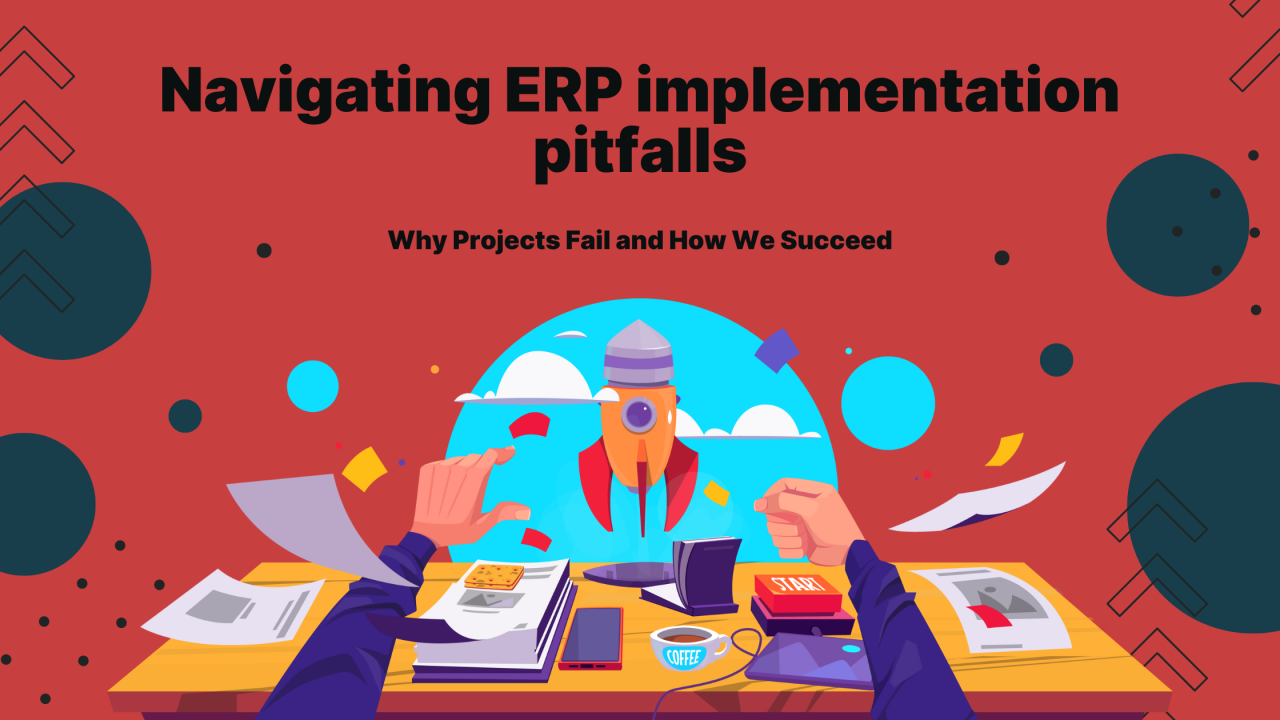 Navigating ERP implementation pitfalls

Why Projects Fail and How We Succeed

START

COFFEE